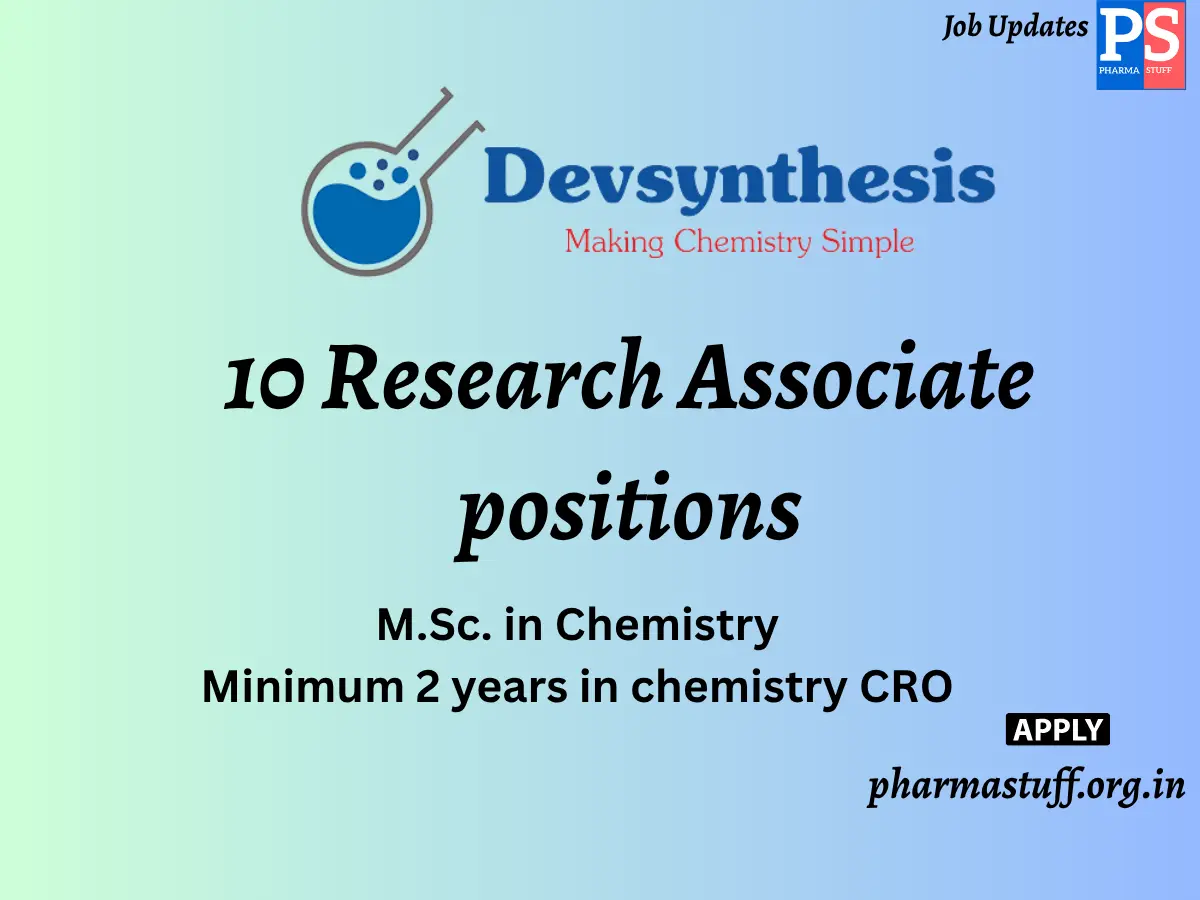 Job Updates
PS
PHARMA STUFF

Devsynthesis
Making Chemistry Simple

10 Research Associate positions

M.Sc. in Chemistry
Minimum 2 years in chemistry CRO

APPLY

pharmastuff.org.in